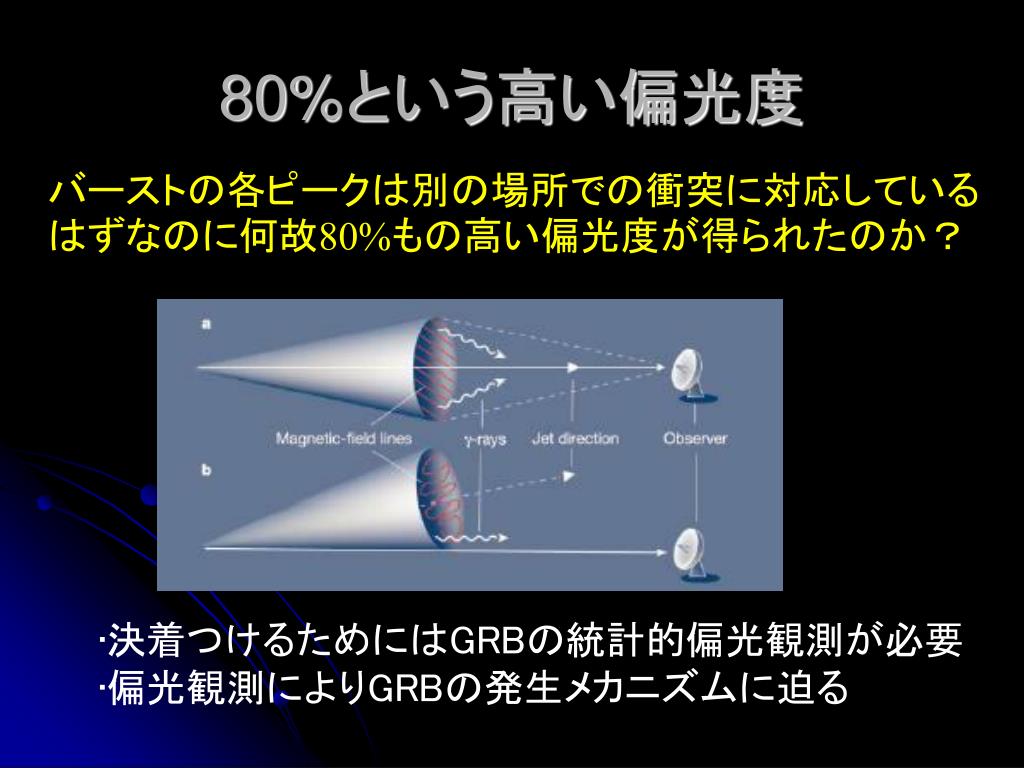 80%という高い偏光度

バーストの各ピークは別の場所での衝突に対応しているはずなのに何故80%もの高い偏光度が得られたのか？

a

Magnetic-field lines γ-rays Jet direction Observer

b

·決着つけるためにはGRBの統計的偏光観測が必要
·偏光観測によりGRBの発生メカニズムに迫る